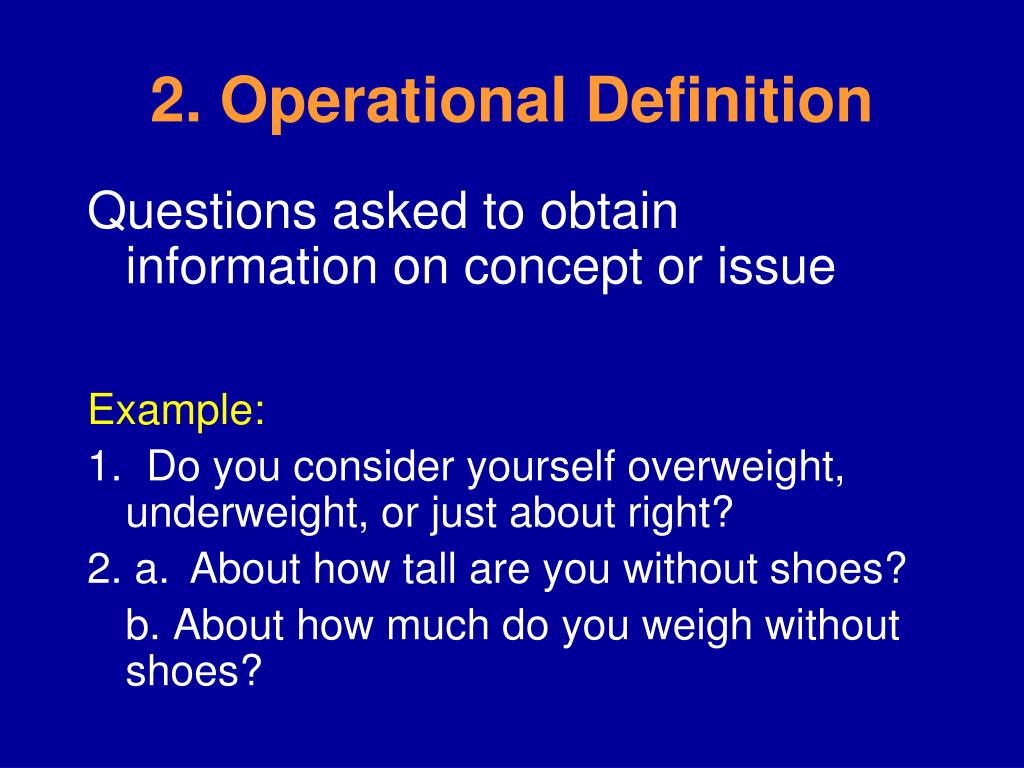 2. Operational Definition

Questions asked to obtain information on concept or issue

Example:

1. Do you consider yourself overweight, underweight, or just about right?

2. a. About how tall are you without shoes?

b. About how much do you weigh without shoes?